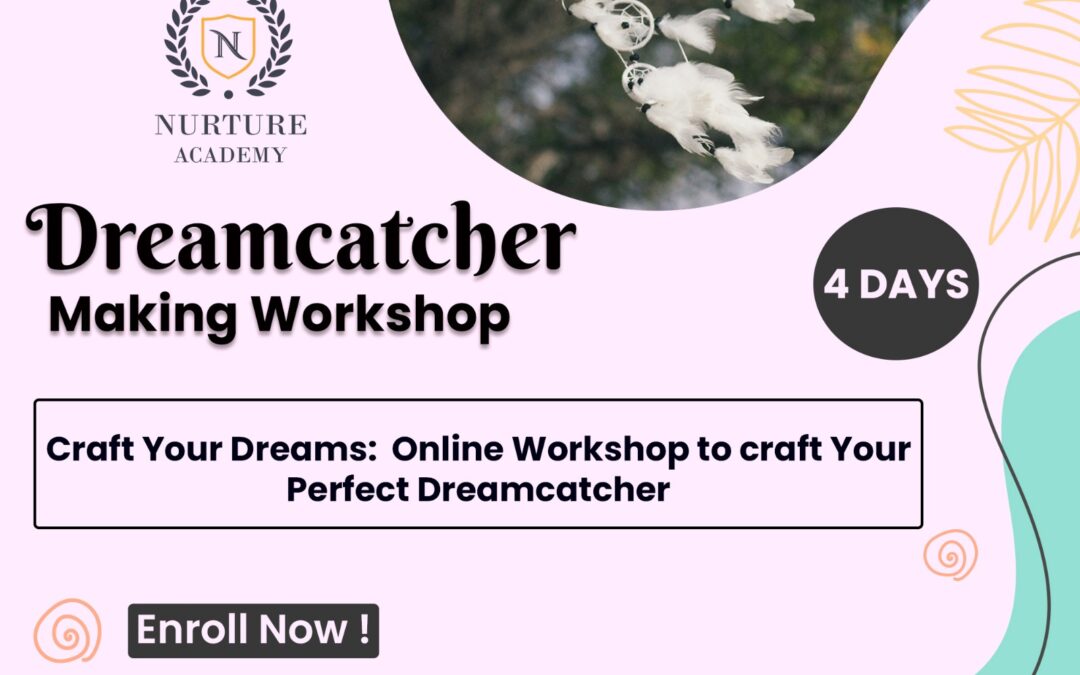 N

NURTURE
ACADEMY

Dreamcatcher
Making Workshop

4 DAYS

Craft Your Dreams: Online Workshop to craft Your Perfect Dreamcatcher

Enroll Now !